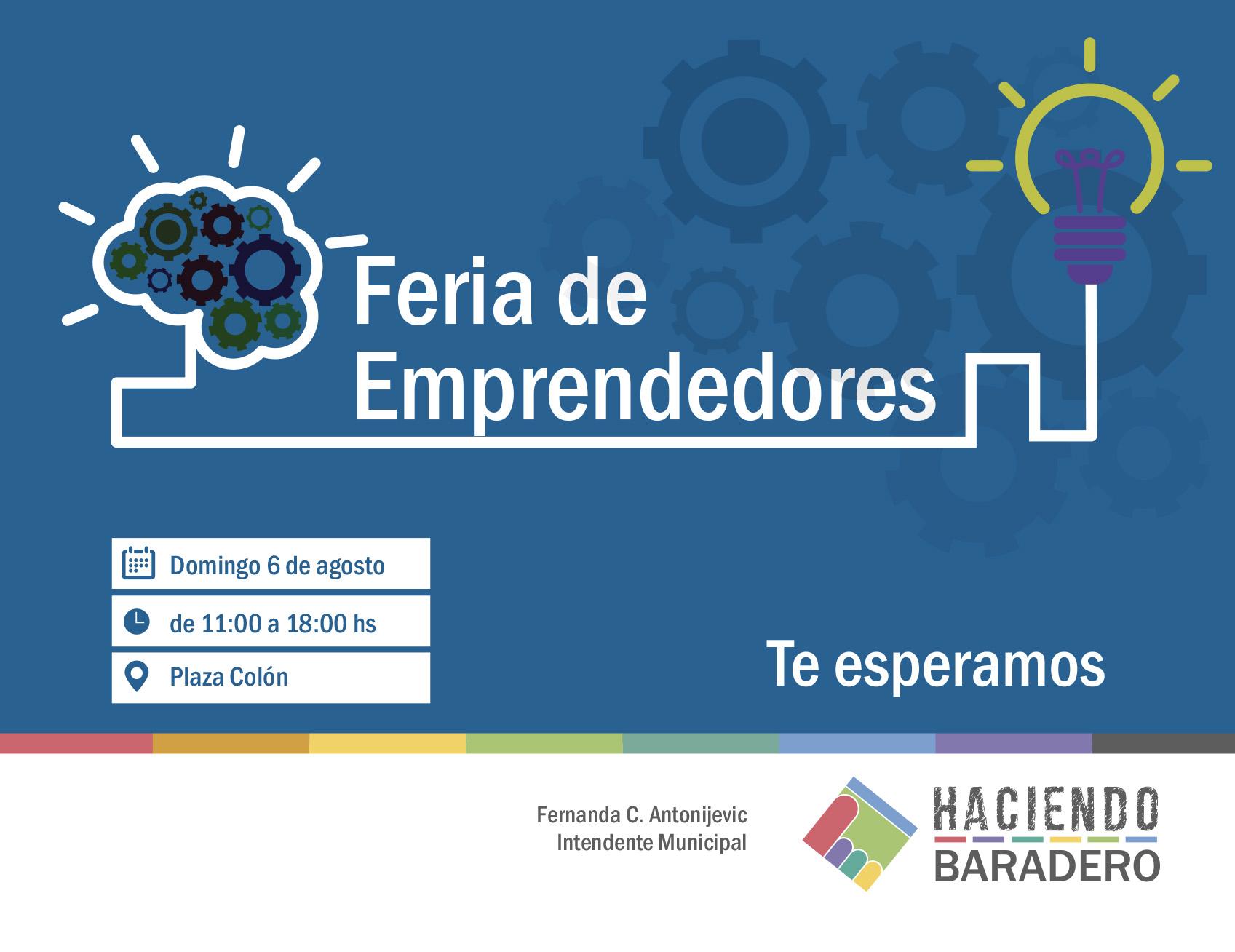 Feria de Emprendedores

Domingo 6 de agosto

de 11:00 a 18:00 hs

Plaza Colón

Te esperamos

Fernanda C. Antonijevic
Intendente Municipal

HACIENDO
BARADERO